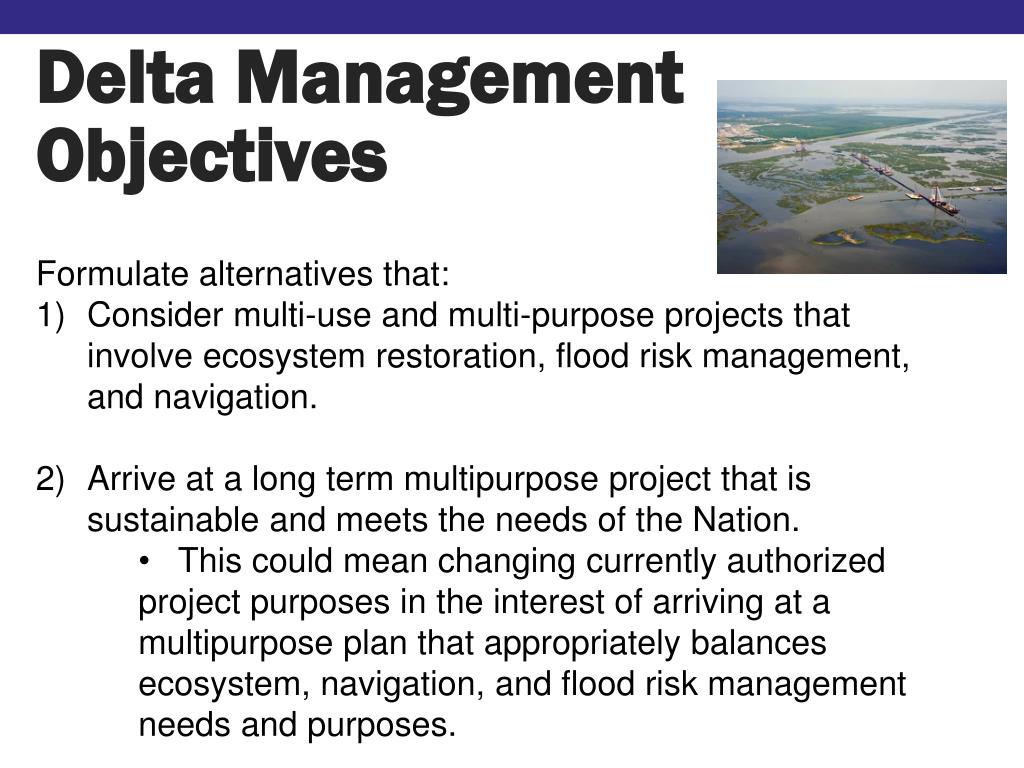 Delta Management Objectives

Formulate alternatives that:
1) Consider multi-use and multi-purpose projects that involve ecosystem restoration, flood risk management, and navigation.

2) Arrive at a long term multipurpose project that is sustainable and meets the needs of the Nation.
• This could mean changing currently authorized project purposes in the interest of arriving at a multipurpose plan that appropriately balances ecosystem, navigation, and flood risk management needs and purposes.